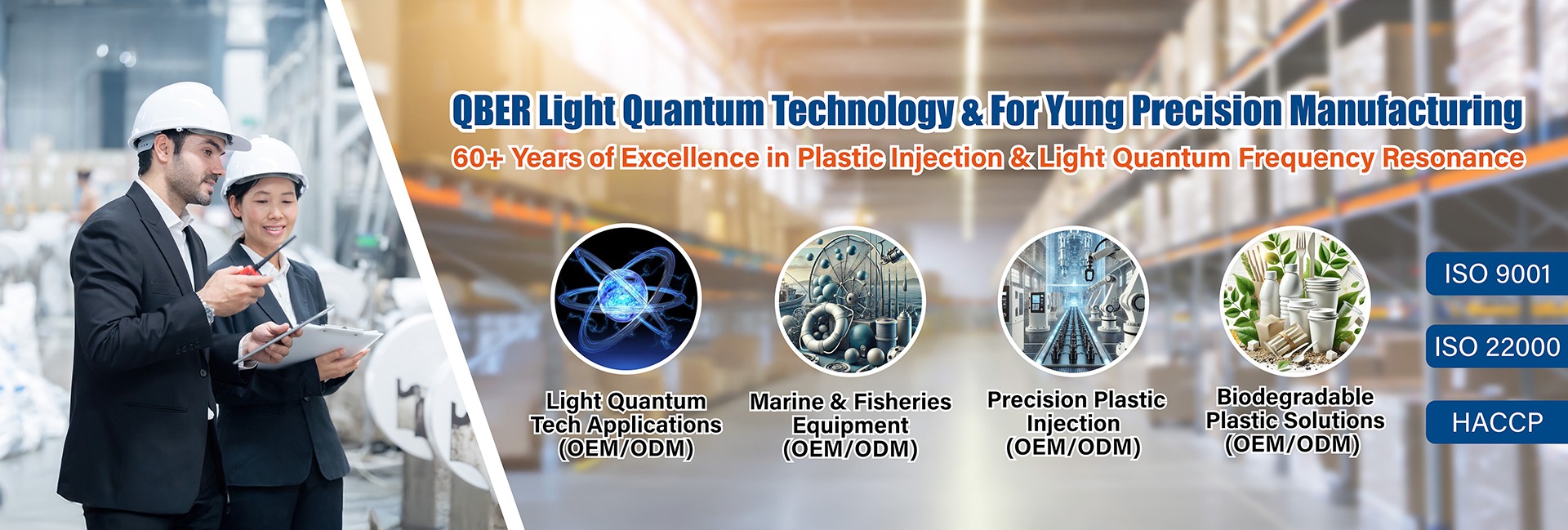 QBER Light Quantum Technology & For Yung Precision Manufacturing

60+ Years of Excellence in Plastic Injection & Light Quantum Frequency Resonance

Light Quantum Tech Applications (OEM/ODM)

Marine & Fisheries Equipment (OEM/ODM)

Precision Plastic Injection (OEM/ODM)

Biodegradable Plastic Solutions (OEM/ODM)

ISO 9001

ISO 22000

HACCP